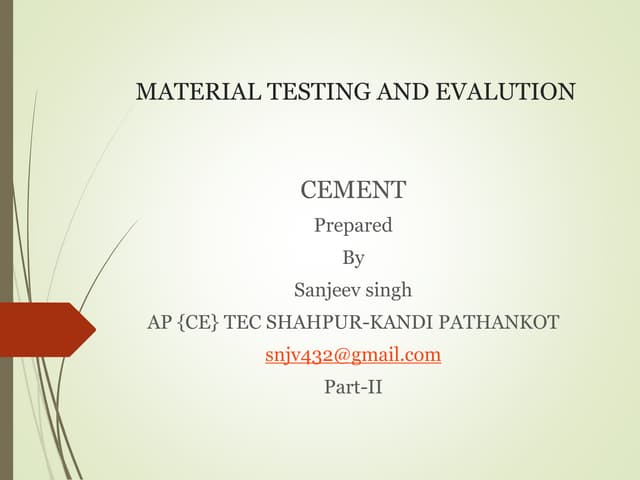 MATERIAL TESTING AND EVALUTION

CEMENT
Prepared
By
Sanjeev singh
AP {CE} TEC SHAHPUR-KANDI PATHANKOT
snjv432@gmail.com
Part-II